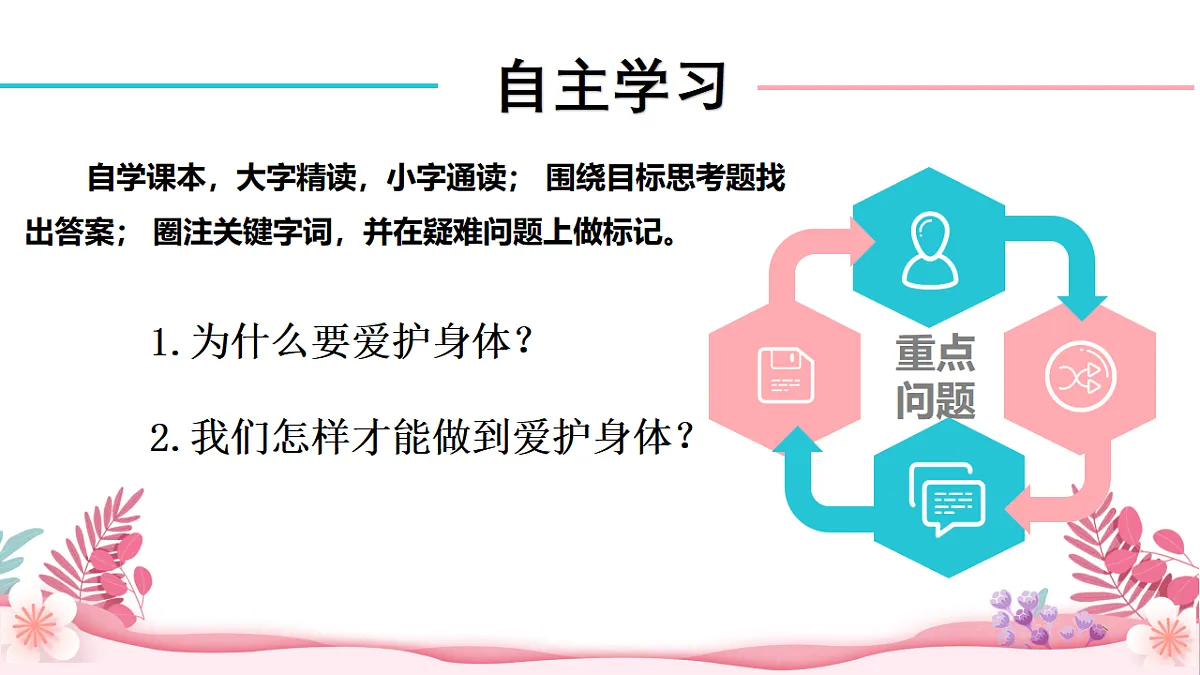 自主学习

自学课本，大字精读，小字通读； 围绕目标思考题找出答案； 圈注关键字词，并在疑难问题上做标记。

1. 为什么要爱护身体？

2. 我们怎样才能做到爱护身体？

重点问题